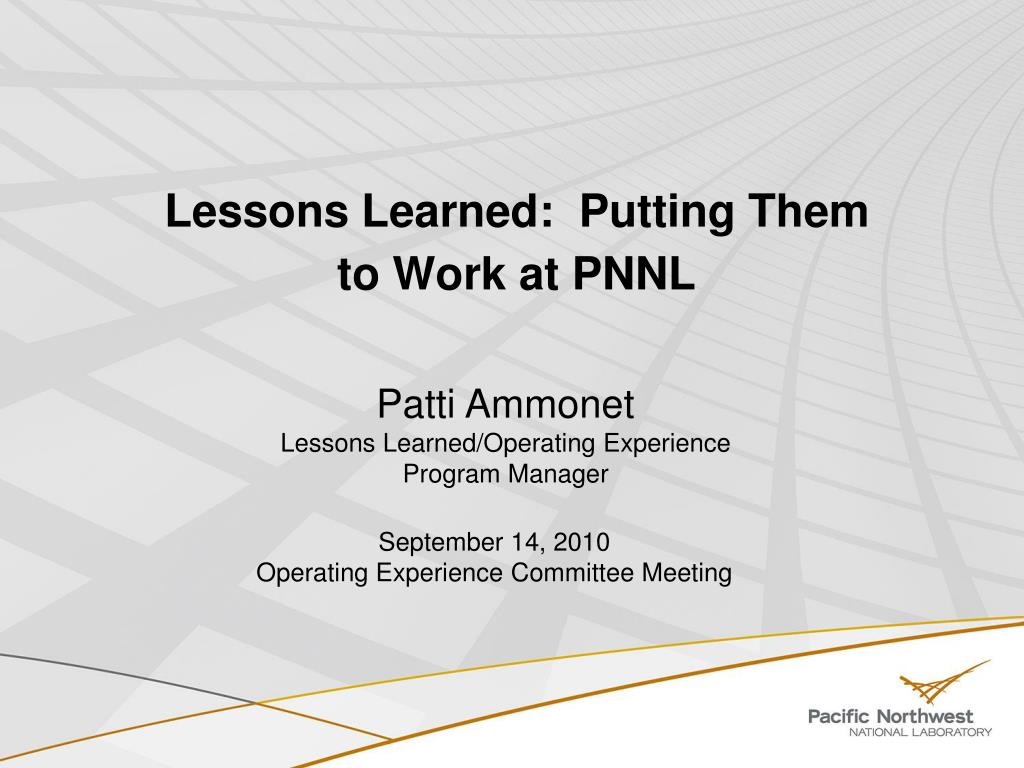 Lessons Learned:  Putting Them to Work at PNNL

Patti Ammonet
Lessons Learned/Operating Experience Program Manager

September 14, 2010
Operating Experience Committee Meeting

Pacific Northwest
NATIONAL LABORATORY